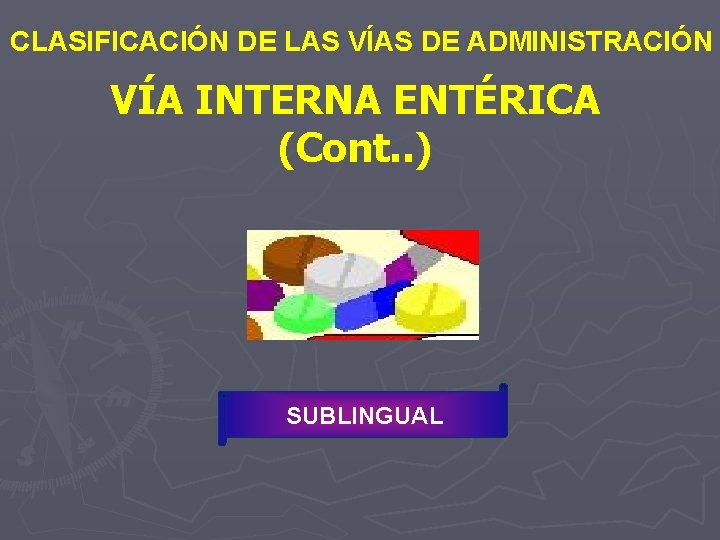 CLASIFICACIÓN DE LAS VÍAS DE ADMINISTRACIÓN

VÍA INTERNA ENTÉRICA
(Cont..)

SUBLINGUAL